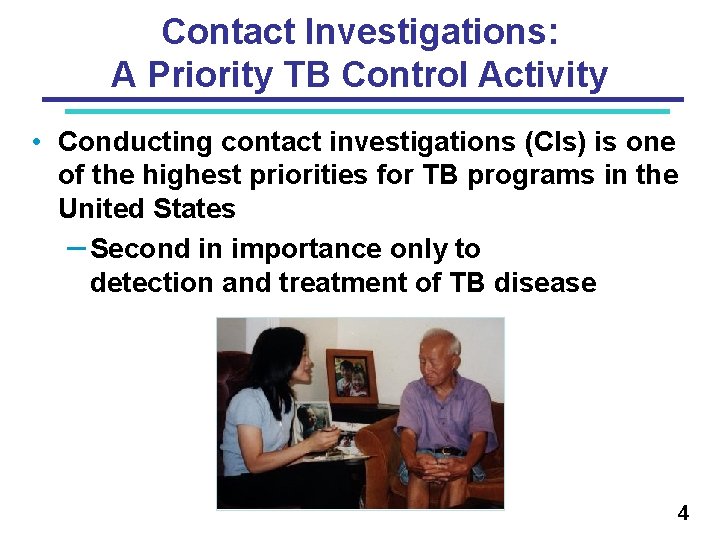 Contact Investigations:
A Priority TB Control Activity

• Conducting contact investigations (CIs) is one of the highest priorities for TB programs in the United States

– Second in importance only to detection and treatment of TB disease

4